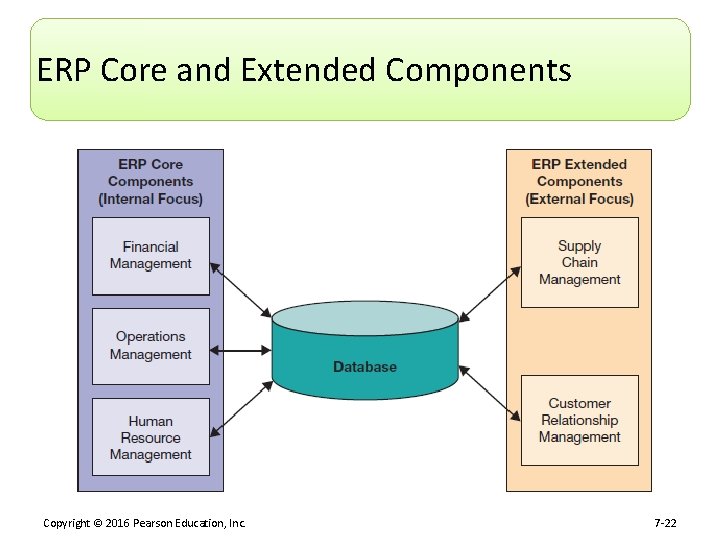 ERP Core and Extended Components

ERP Core Components (Internal Focus)

Financial Management

Operations Management

Human Resource Management

Database

ERP Extended Components (External Focus)

Supply Chain Management

Customer Relationship Management

Copyright © 2016 Pearson Education, Inc.

7-22